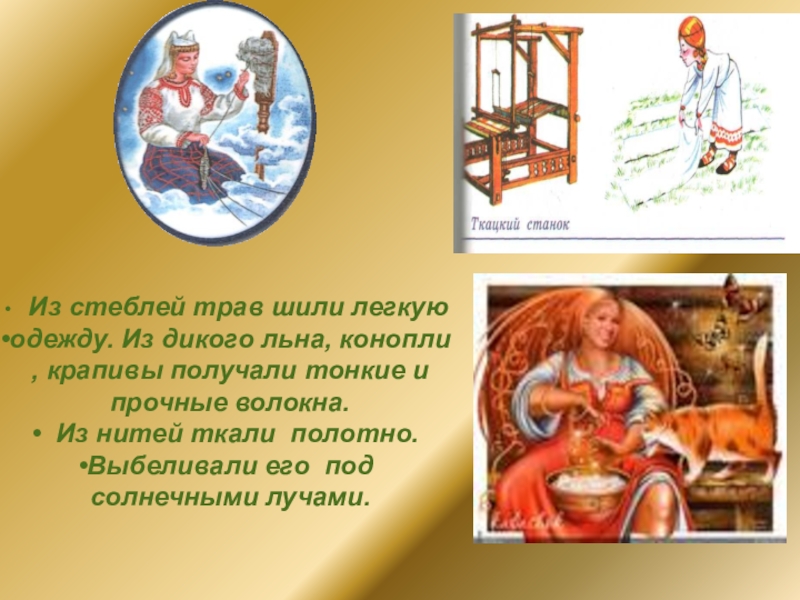 Ткацкий станок

• Из стеблей трав шили легкую •одежду. Из дикого льна, конопли , крапивы получали тонкие и прочные волокна.
• Из нитей ткали полотно.
•Выбеливали его под солнечными лучами.